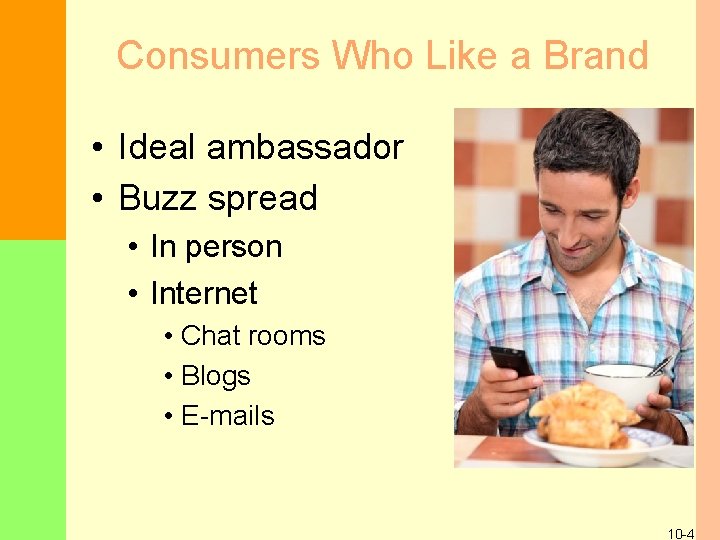 Consumers Who Like a Brand

• Ideal ambassador
• Buzz spread
  • In person
  • Internet
    • Chat rooms
    • Blogs
    • E-mails

10-4